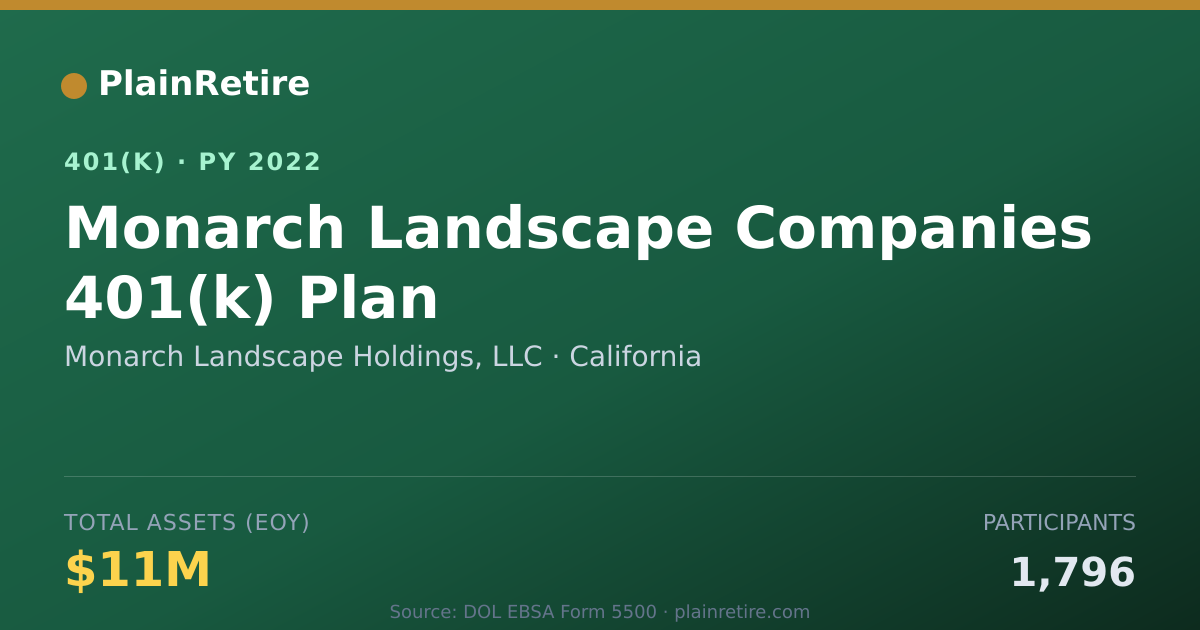 PlainRetire

401(K) · PY 2022

Monarch Landscape Companies 401(k) Plan

Monarch Landscape Holdings, LLC · California

TOTAL ASSETS (EOY)

$11M

PARTICIPANTS

1,796

Source: DOL EBSA Form 5500 · plainretire.com